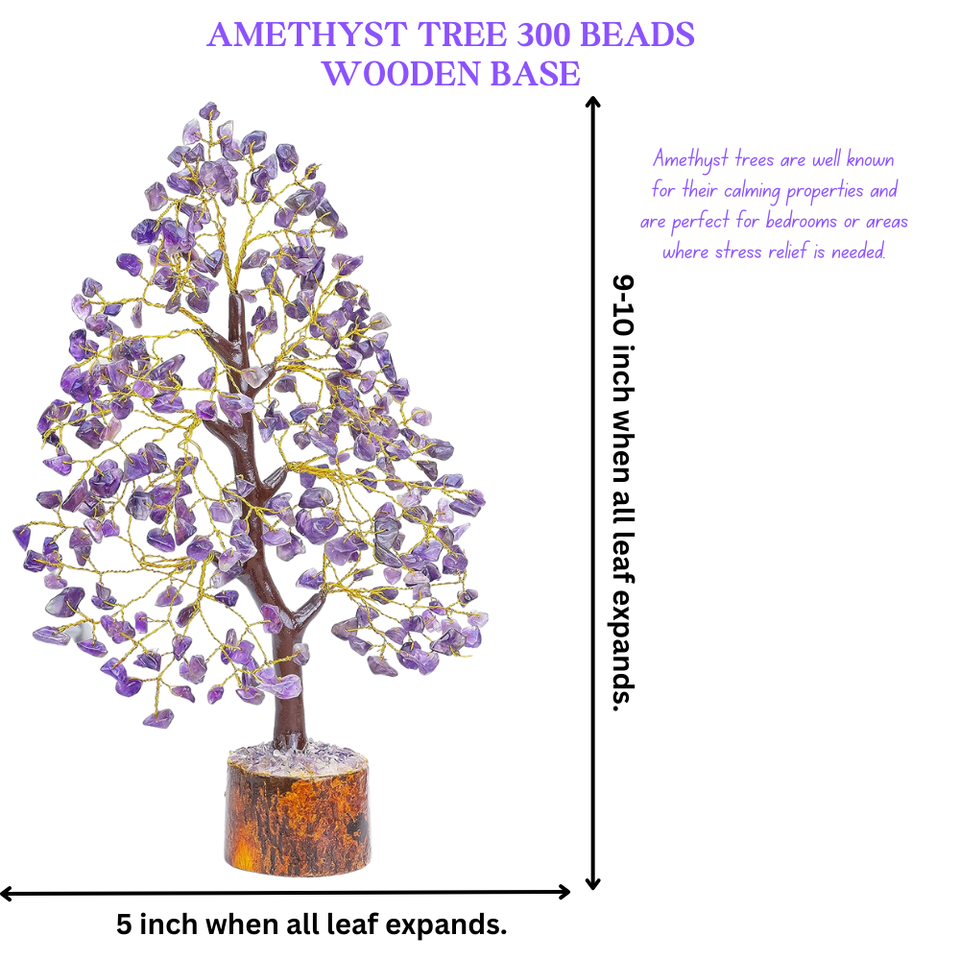 AMETHYST TREE 300 BEADS
WOODEN BASE

Amethyst trees are well known for their calming properties and are perfect for bedrooms or areas where stress relief is needed.

9-10 inch when all leaf expands.

5 inch when all leaf expands.